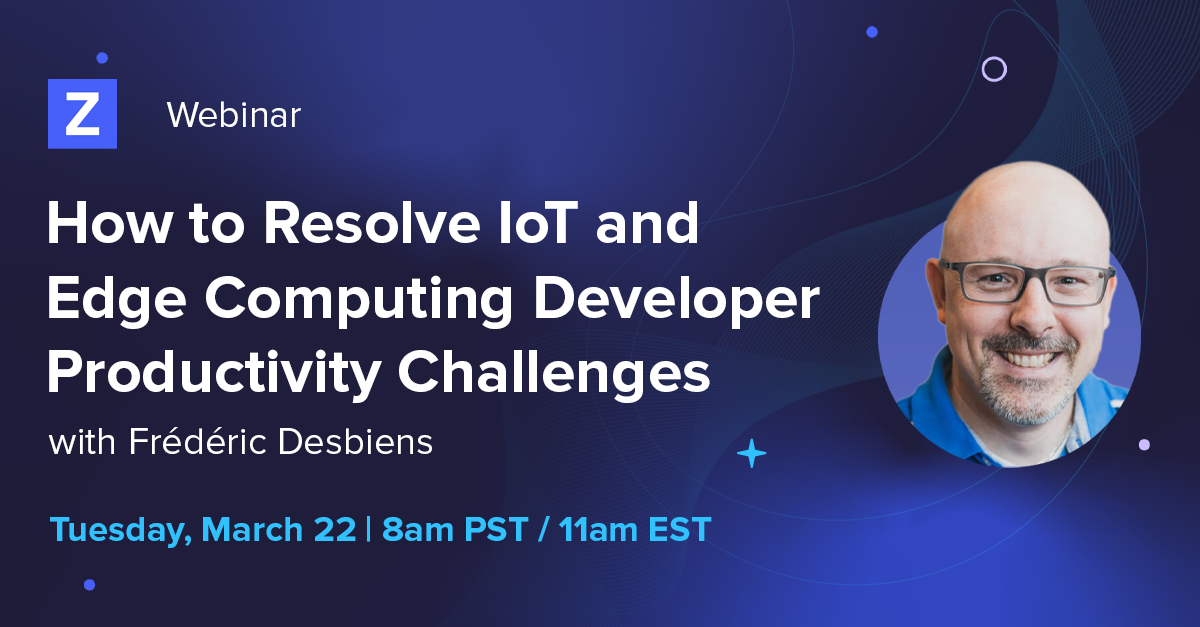 Z Webinar

How to Resolve IoT and Edge Computing Developer Productivity Challenges

with Frédéric Desbiens

Tuesday, March 22 | 8am PST / 11am EST